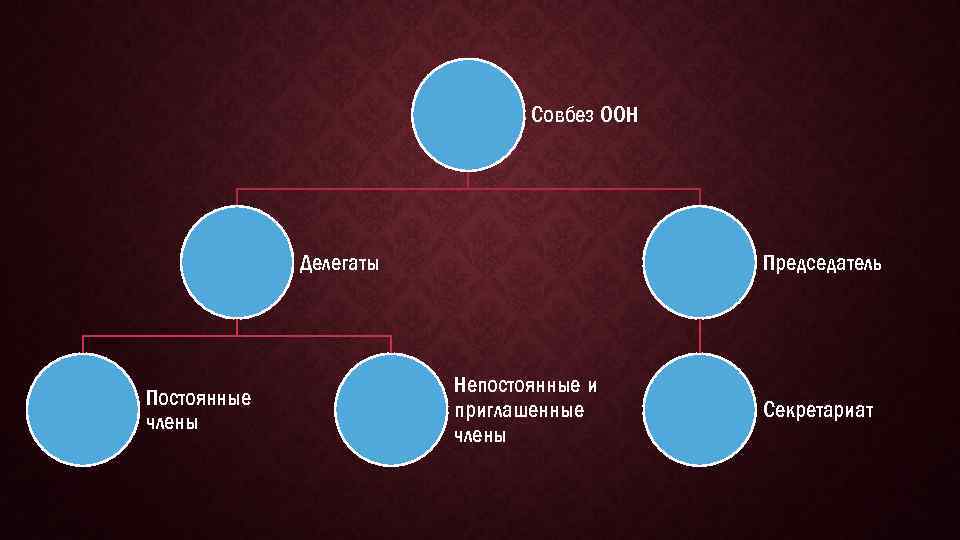 Совбез ООН

Делегаты

Председатель

Постоянные члены

Непостоянные и приглашенные члены

Секретариат